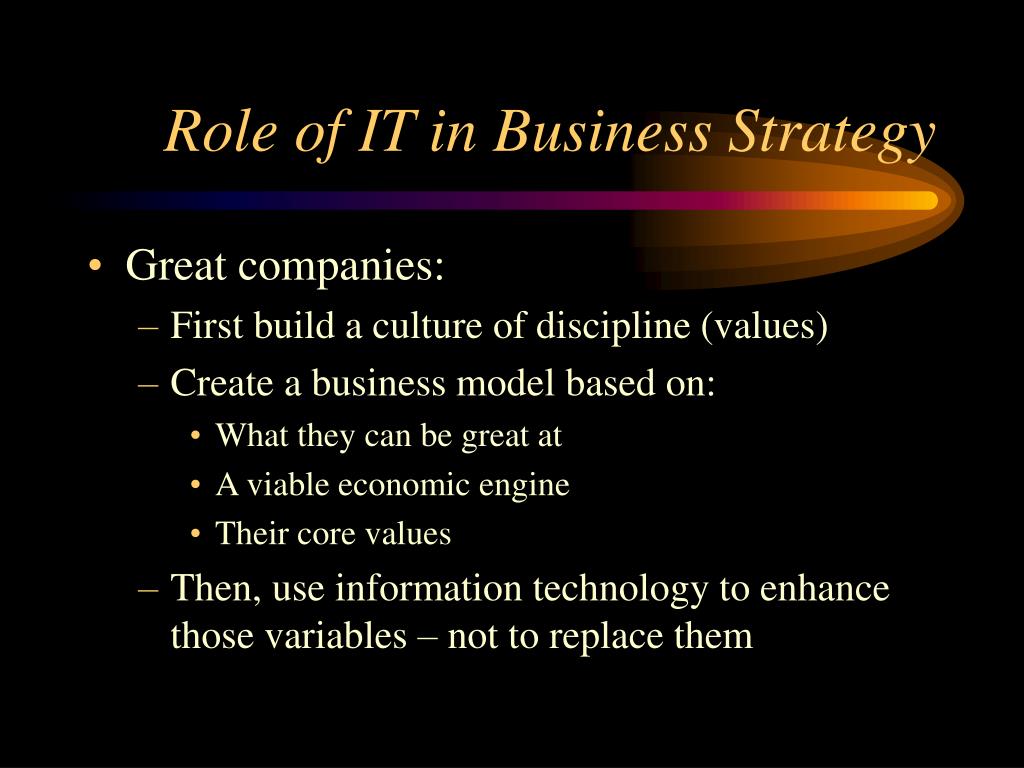 Role of IT in Business Strategy

• Great companies:
– First build a culture of discipline (values)
– Create a business model based on:
• What they can be great at
• A viable economic engine
• Their core values
– Then, use information technology to enhance those variables – not to replace them